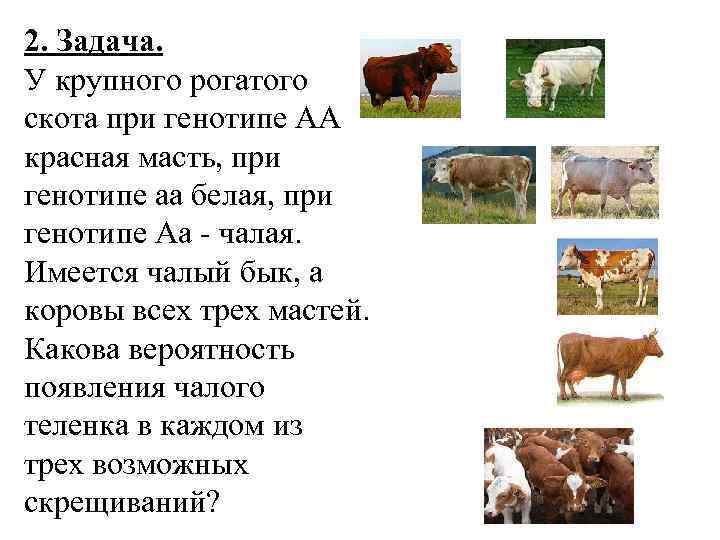 2. Задача.

У крупного рогатого скота при генотипе АА красная масть, при генотипе аа белая, при генотипе Аа - чалая. Имеется чалый бык, а коровы всех трех мастей. Какова вероятность появления чалого теленка в каждом из трех возможных скрещиваний?